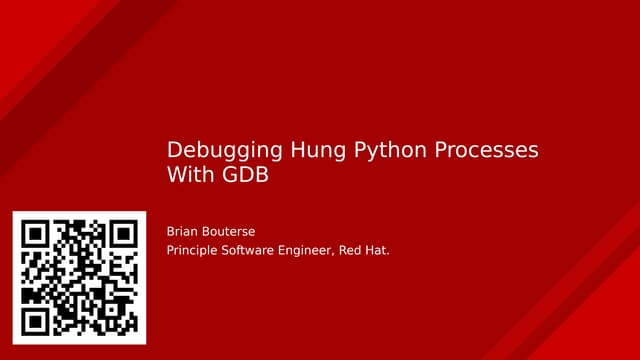 Debugging Hung Python Processes With GDB

Brian Bouterse
Principle Software Engineer, Red Hat.